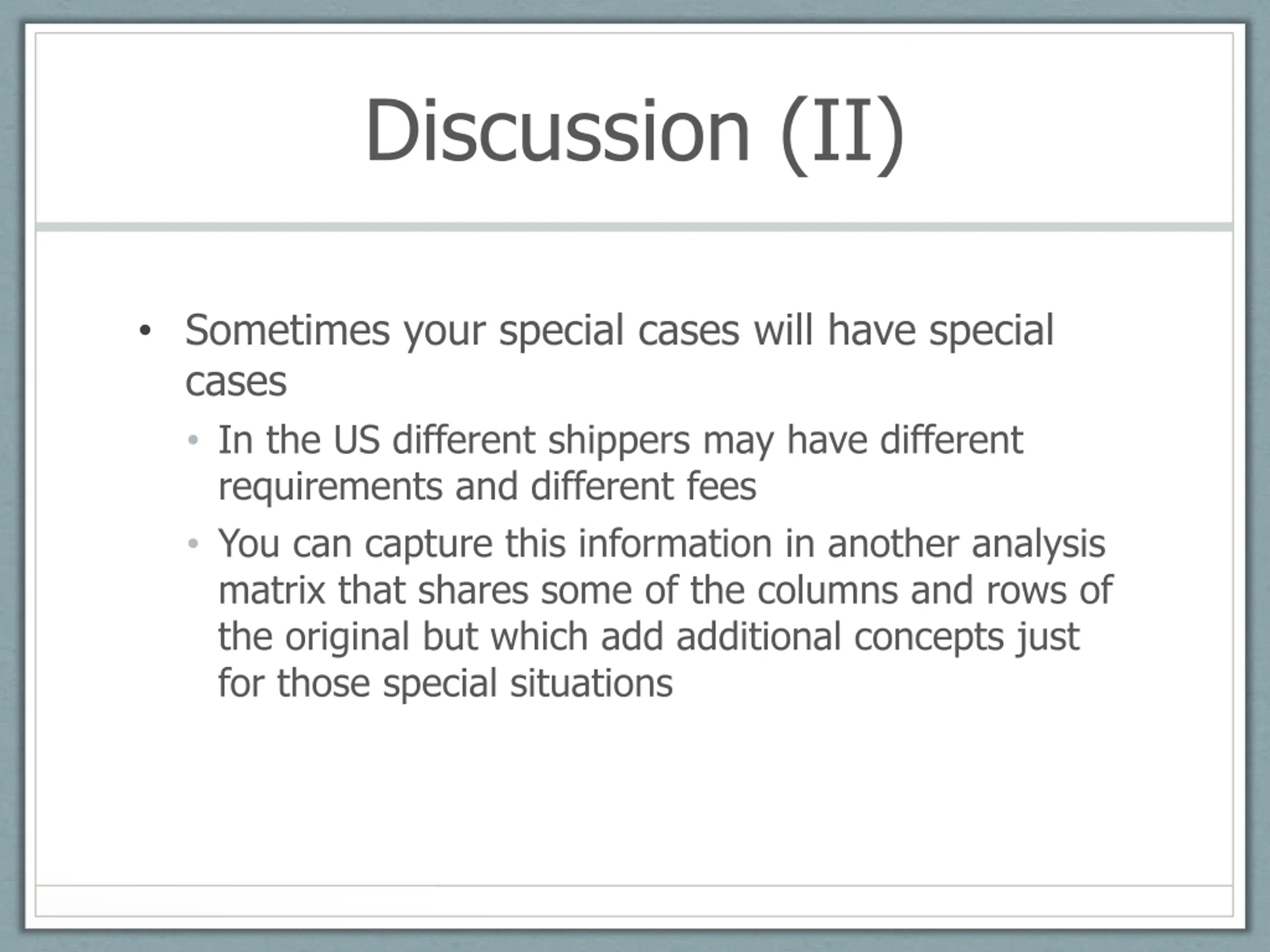 Discussion (II)

• Sometimes your special cases will have special cases
  • In the US different shippers may have different requirements and different fees
  • You can capture this information in another analysis matrix that shares some of the columns and rows of the original but which add additional concepts just for those special situations